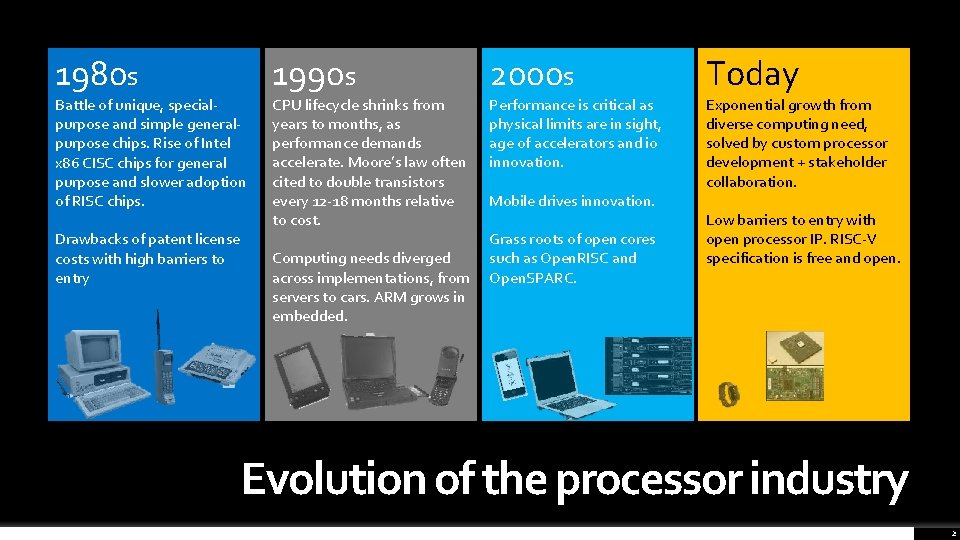 1980s

Battle of unique, special-purpose and simple general-purpose chips. Rise of Intel x86 CISC chips for general purpose and slower adoption of RISC chips.

Drawbacks of patent license costs with high barriers to entry

1990s

CPU lifecycle shrinks from years to months, as performance demands accelerate. Moore's law often cited to double transistors every 12-18 months relative to cost.

Computing needs diverged across implementations, from servers to cars. ARM grows in embedded.

2000s

Performance is critical as physical limits are in sight, age of accelerators and io innovation.

Mobile drives innovation.

Grass roots of open cores such as OpenRISC and OpenSPARC.

Today

Exponential growth from diverse computing need, solved by custom processor development + stakeholder collaboration.

Low barriers to entry with open processor IP. RISC-V specification is free and open.

Evolution of the processor industry

2